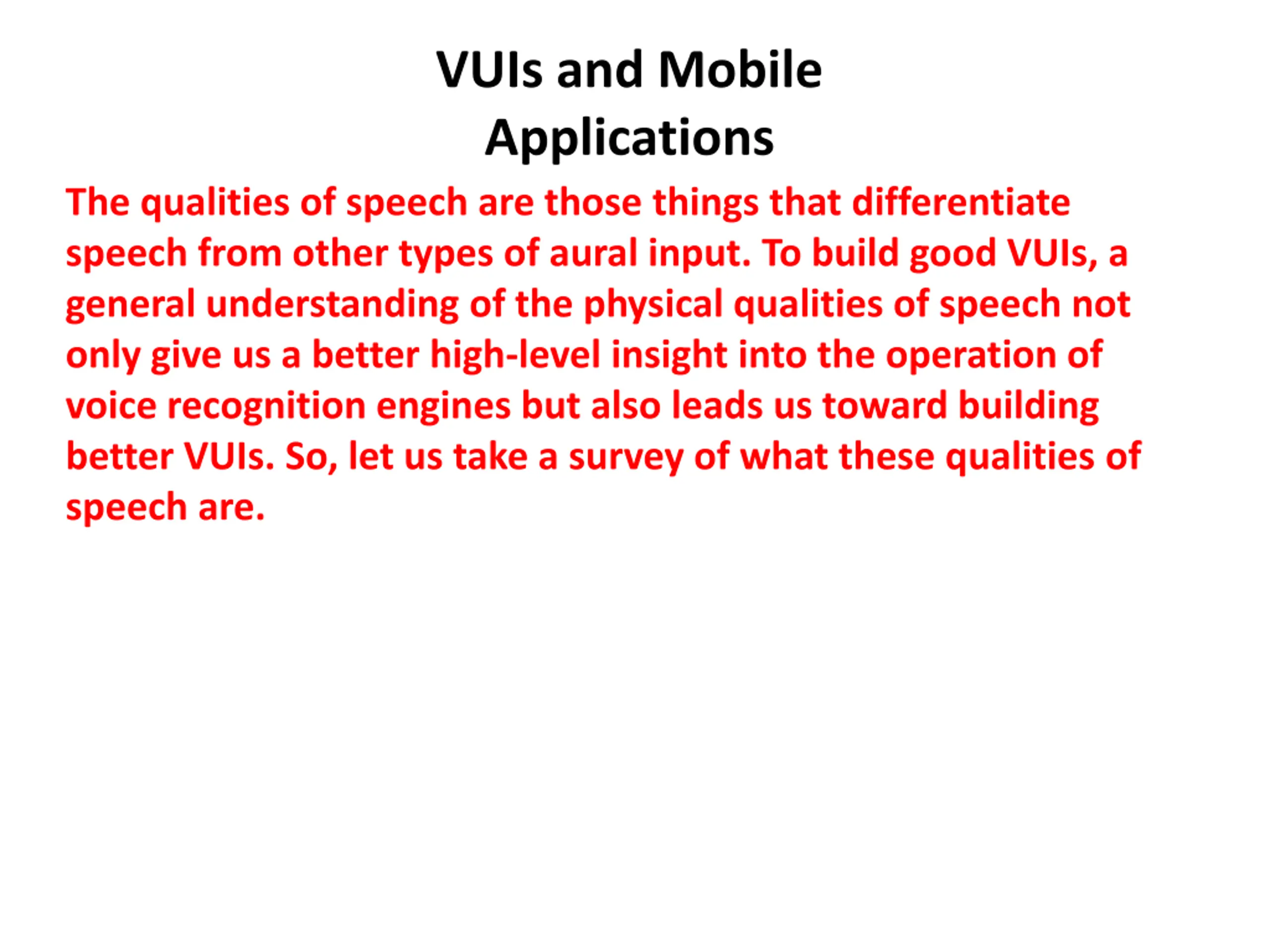 VUIs and Mobile Applications

The qualities of speech are those things that differentiate speech from other types of aural input. To build good VUIs, a general understanding of the physical qualities of speech not only give us a better high-level insight into the operation of voice recognition engines but also leads us toward building better VUIs. So, let us take a survey of what these qualities of speech are.